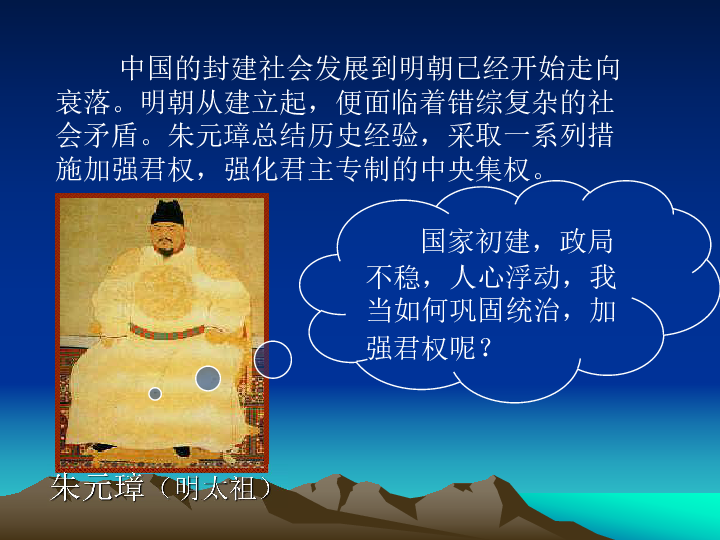 中国的封建社会发展到明朝已经开始走向衰落。明朝从建立起，便面临着错综复杂的社会矛盾。朱元璋总结历史经验，采取一系列措施加强君权，强化君主专制的中央集权。

国家初建，政局不稳，人心浮动，我当如何巩固统治，加强君权呢？

朱元璋（明太祖）